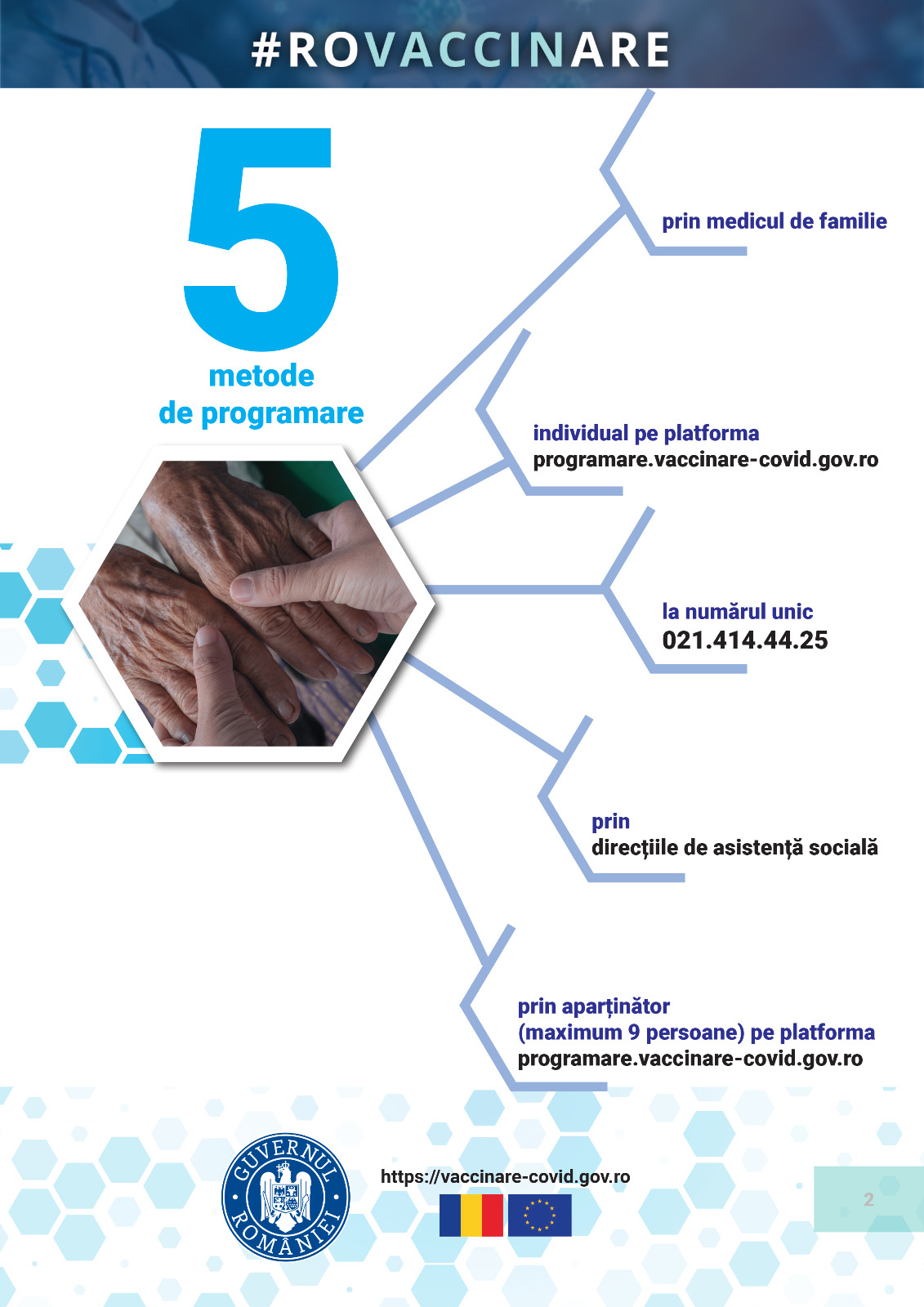 #ROVACCINARE

5
metode
de programare

prin medicul de familie

individual pe platforma
programare.vaccinare-covid.gov.ro

la numărul unic
021.414.44.25

prin
direcțiile de asistență socială

prin aparținător
(maximum 9 persoane) pe platforma
programare.vaccinare-covid.gov.ro

GUVERNUL ROMÂNIEI

https://vaccinare-covid.gov.ro

2